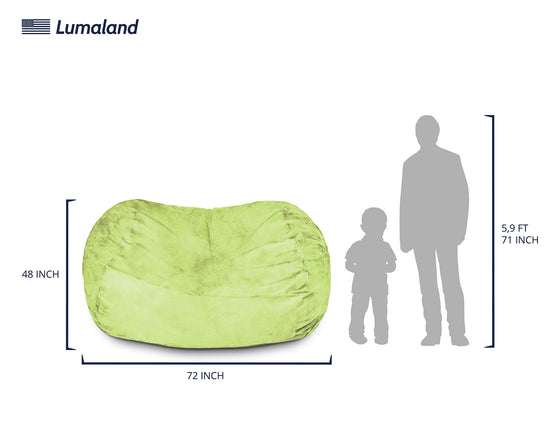 Lumaland

48 INCH

72 INCH

5,9 FT
71 INCH